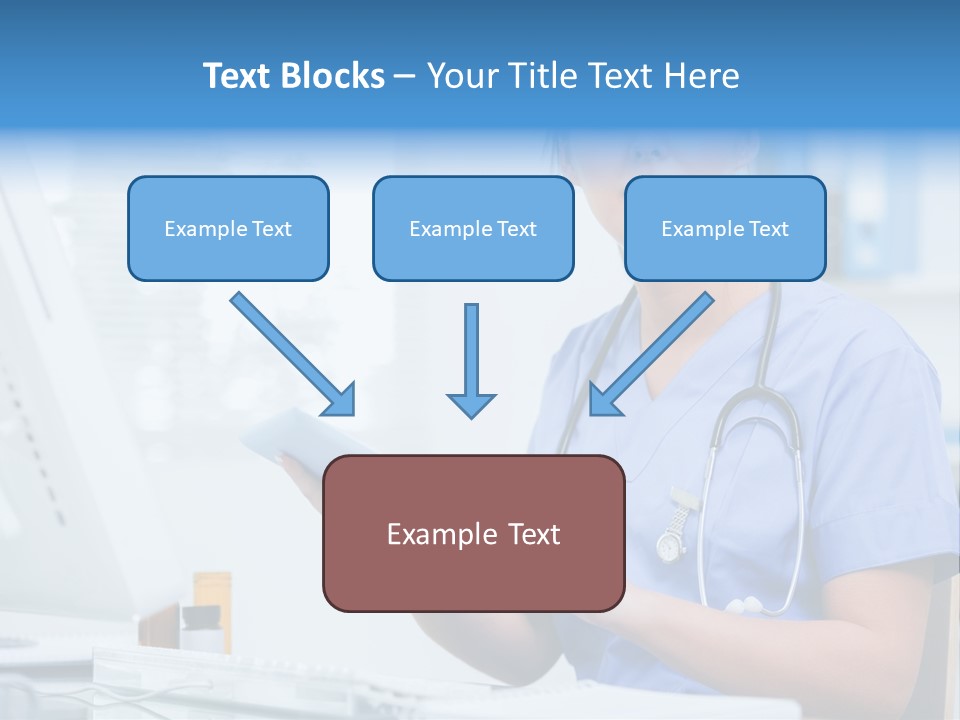 Text Blocks – Your Title Text Here

Example Text

Example Text

Example Text

Example Text